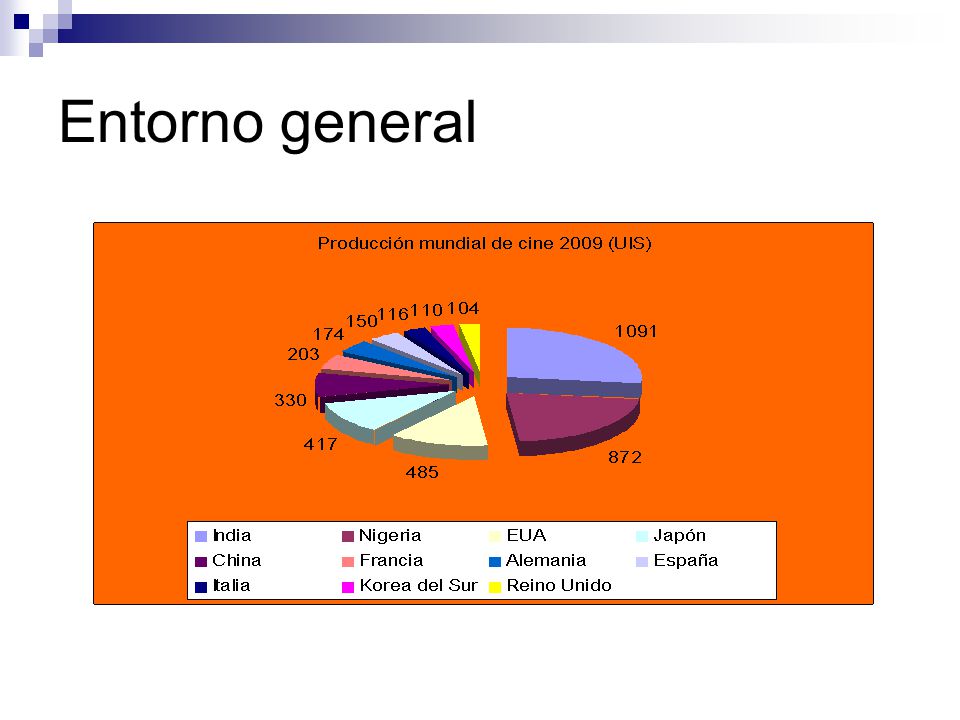 Entorno general

Producción mundial de cine 2009 (UIS)

1091
872
485
417
330
203
174
150
116
110
104

India
Nigeria
EUA
Japón
China
Francia
Alemania
España
Italia
Korea del Sur
Reino Unido